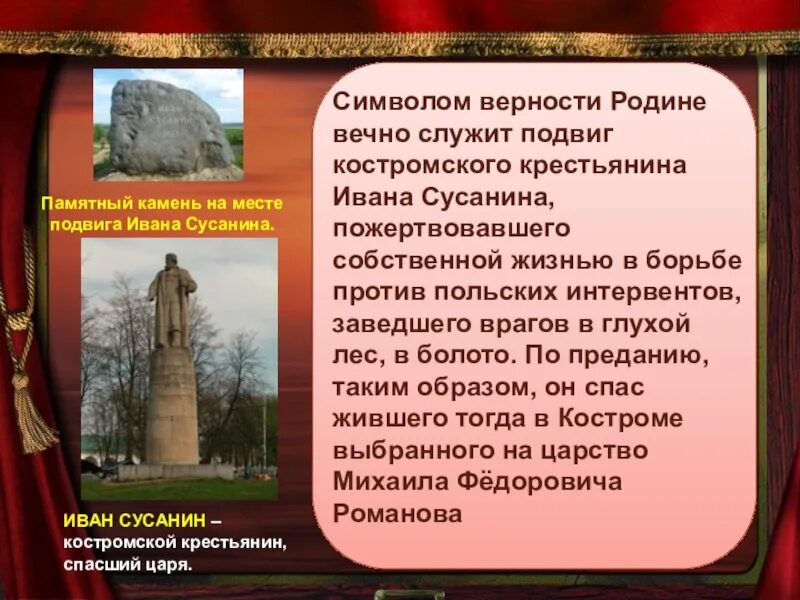 Памятный камень на месте подвига Ивана Сусанина.

ИВАН СУСАНИН – костромской крестьянин, спасший царя.

Символом верности Родине вечно служит подвиг костромского крестьянина Ивана Сусанина, пожертвовавшего собственной жизнью в борьбе против польских интервентов, заведшего врагов в глухой лес, в болото. По преданию, таким образом, он спас жившего тогда в Костроме выбранного на царство Михаила Фёдоровича Романова